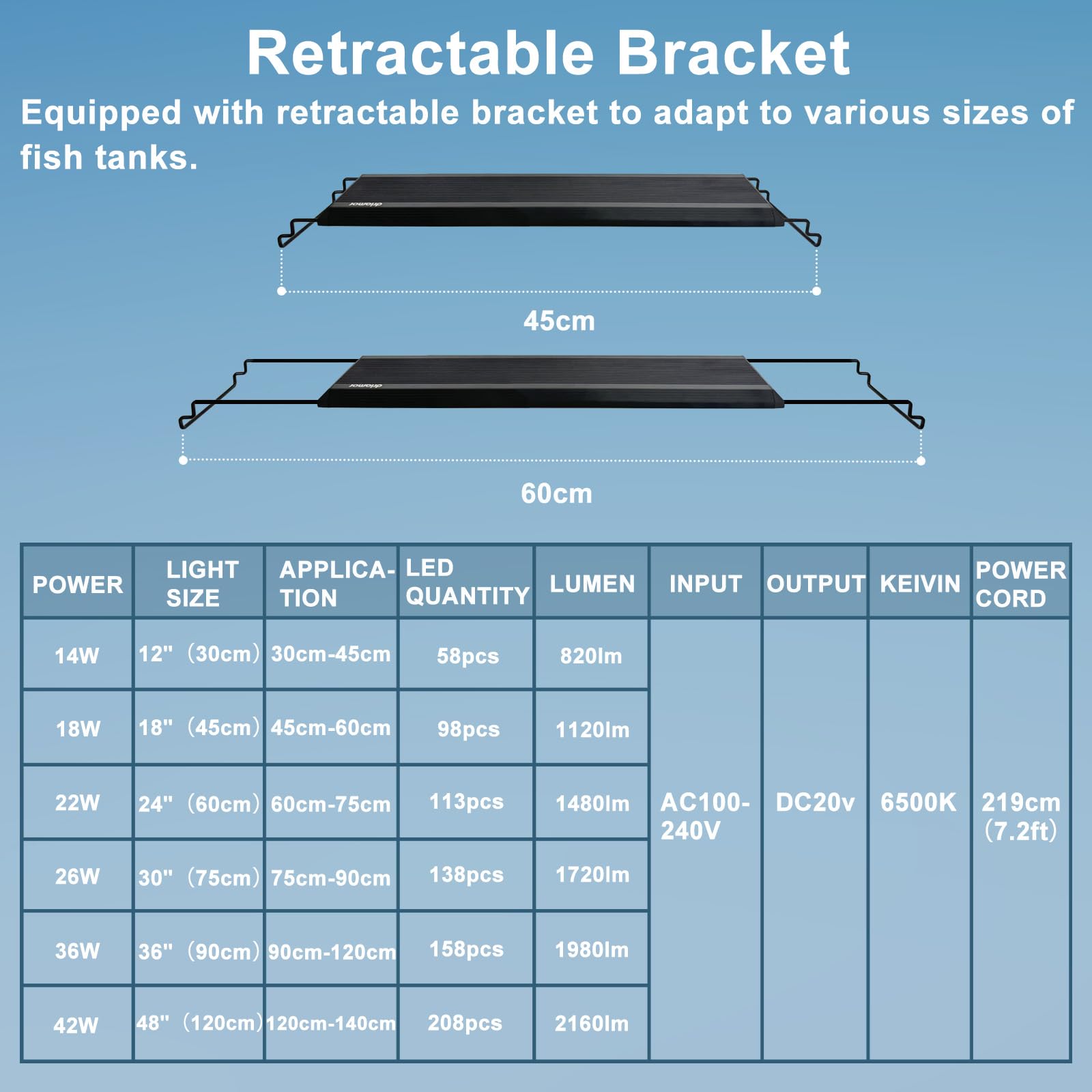 Retractable Bracket

Equipped with retractable bracket to adapt to various sizes of fish tanks.

45cm

60cm

| POWER | LIGHT SIZE | APPLICATION | LED QUANTITY | LUMEN | INPUT | OUTPUT | KEIVIN | POWER CORD |
|---|---|---|---|---|---|---|---|---|
| 14W | 12" (30cm) | 30cm-45cm | 58pcs | 820lm | AC100-240V | DC20v | 6500K | 219cm (7.2ft) |
| 18W | 18" (45cm) | 45cm-60cm | 98pcs | 1120lm | | | | |
| 22W | 24" (60cm) | 60cm-75cm | 113pcs | 1480lm | | | | |
| 26W | 30" (75cm) | 75cm-90cm | 138pcs | 1720lm | | | | |
| 36W | 36" (90cm) | 90cm-120cm | 158pcs | 1980lm | | | | |
| 42W | 48" (120cm) | 120cm-140cm | 208pcs | 2160lm | | | | |